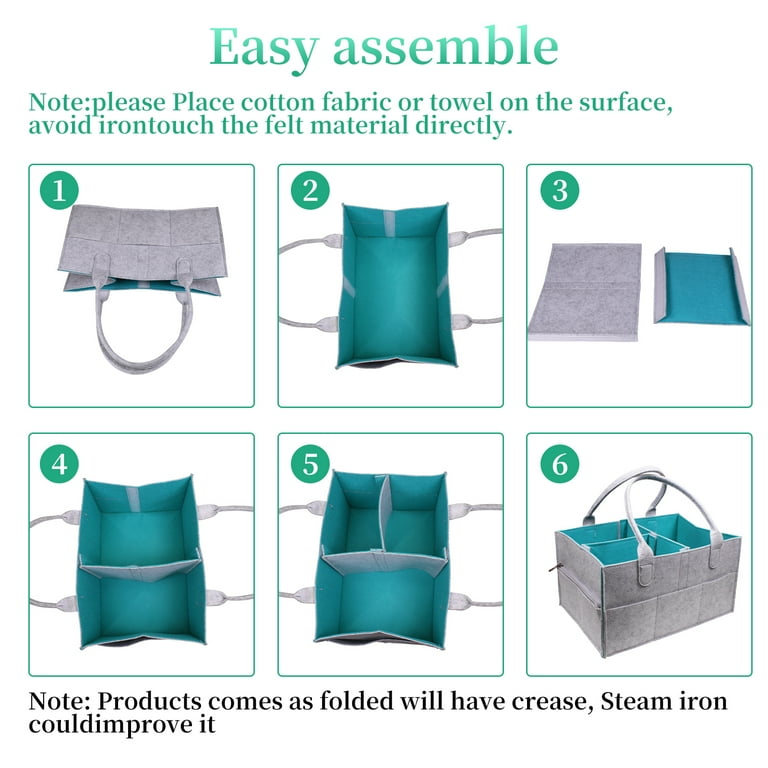 Easy assemble

Note:please Place cotton fabric or towel on the surface, avoid irontouch the felt material directly.

1

2

3

4

5

6

Note: Products comes as folded will have crease, Steam iron couldimprove it